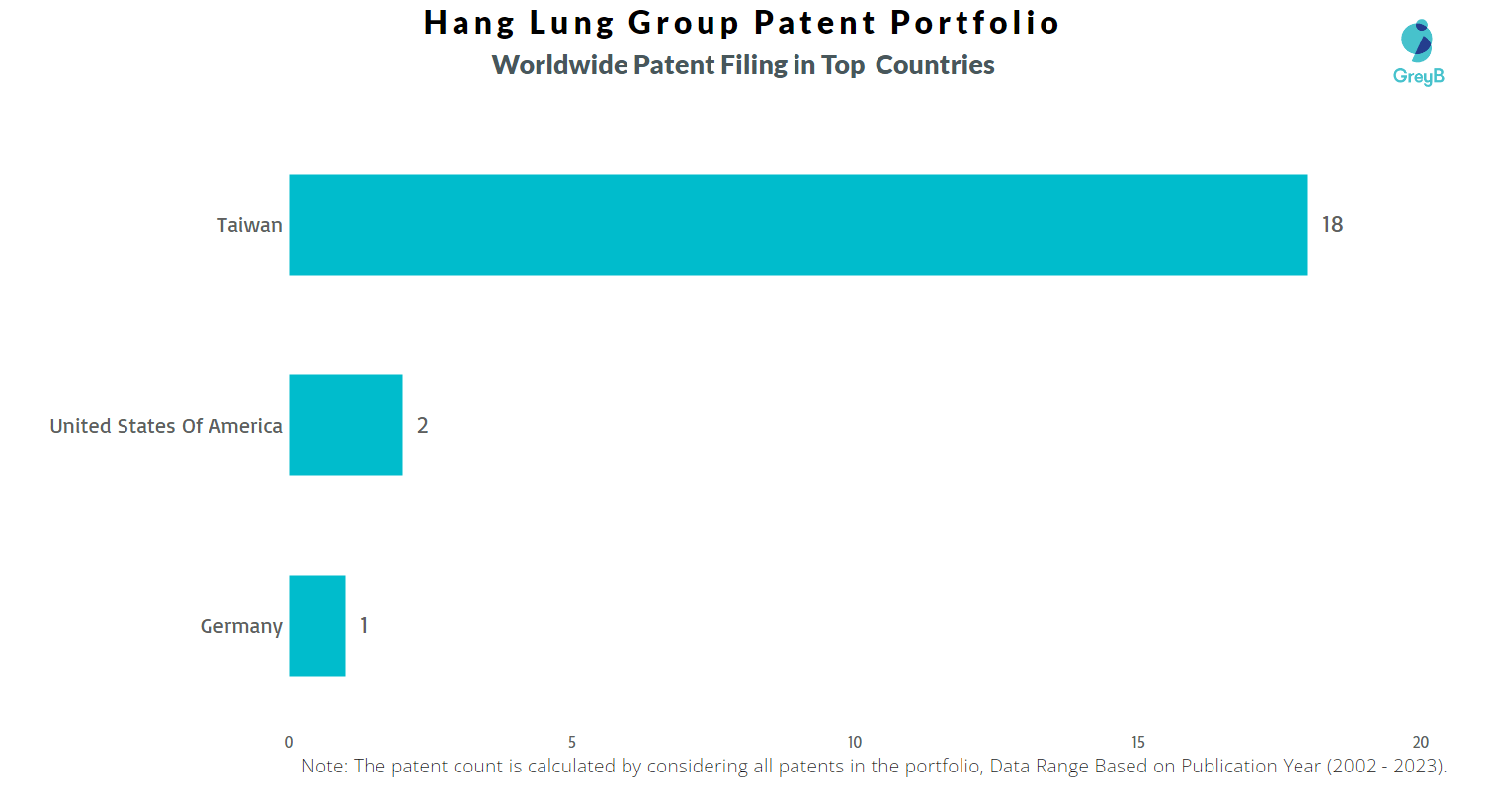 Hang Lung Group Patent Portfolio
Worldwide Patent Filing in Top Countries

GreyB

Taiwan 18
United States Of America 2
Germany 1

0 5 10 15 20

Note: The patent count is calculated by considering all patents in the portfolio, Data Range Based on Publication Year (2002 - 2023).